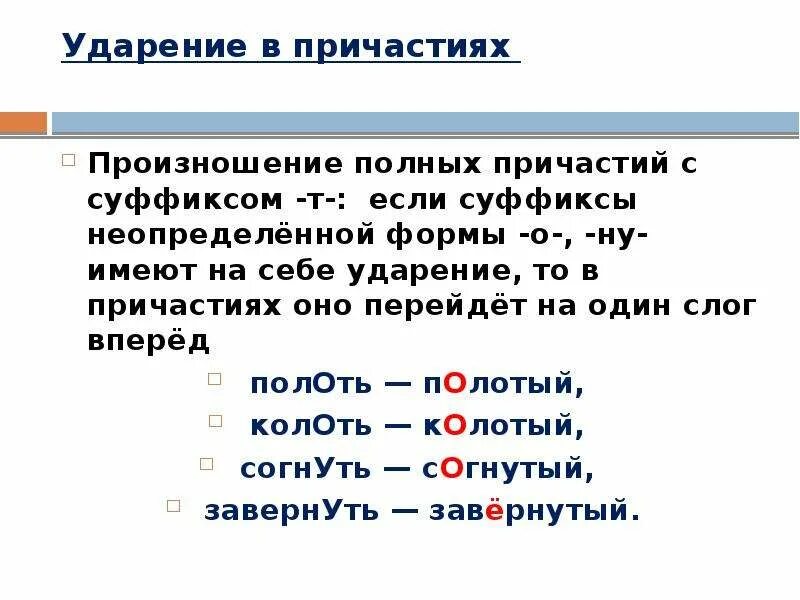 Ударение в причастиях

Произношение полных причастий с суффиксом -т-: если суффиксы неопределённой формы -о-, -ну- имеют на себе ударение, то в причастиях оно перейдёт на один слог вперёд

полОть — пОлотый,

колОть — кОлотый,

согнУть — сОгнутый,

завернУть — завёрнутый.